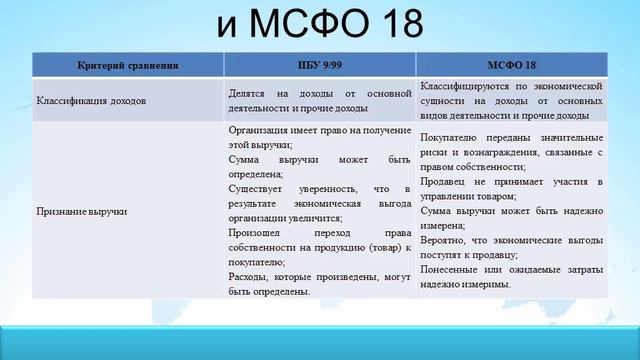 и МСФО 18

| Критерий сравнения | ПБУ 9/99 | МСФО 18 |
|---|---|---|
| Классификация доходов | Делятся на доходы от основной деятельности и прочие доходы | Классифицируются по экономической сущности на доходы от основных видов деятельности и прочие доходы |
| Признание выручки | Организация имеет право на получение этой выручки; Сумма выручки может быть определена; Существует уверенность, что в результате экономическая выгода организации увеличится; Произошел переход права собственности на продукцию (товар) к покупателю; Расходы, которые произведены, могут быть определены. | Покупателю переданы значительные риски и вознаграждения, связанные с правом собственности; Продавец не принимает участия в управлении товаром; Сумма выручки может быть надежно измерена; Вероятно, что экономические выгоды поступят к продавцу; Понесенные или ожидаемые затраты надежно измеримы. |